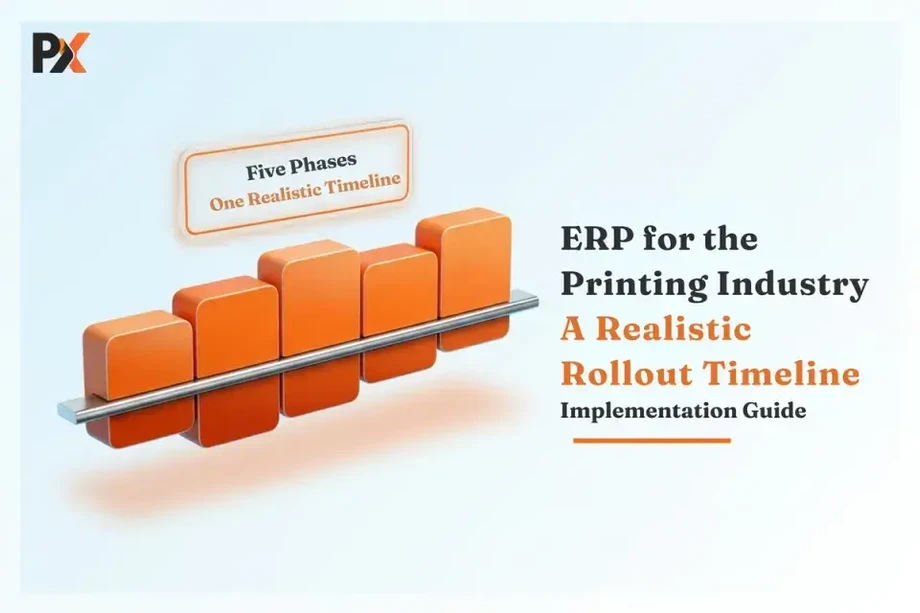 PX

Five Phases
One Realistic Timeline

ERP for the Printing Industry
A Realistic Rollout Timeline
Implementation Guide